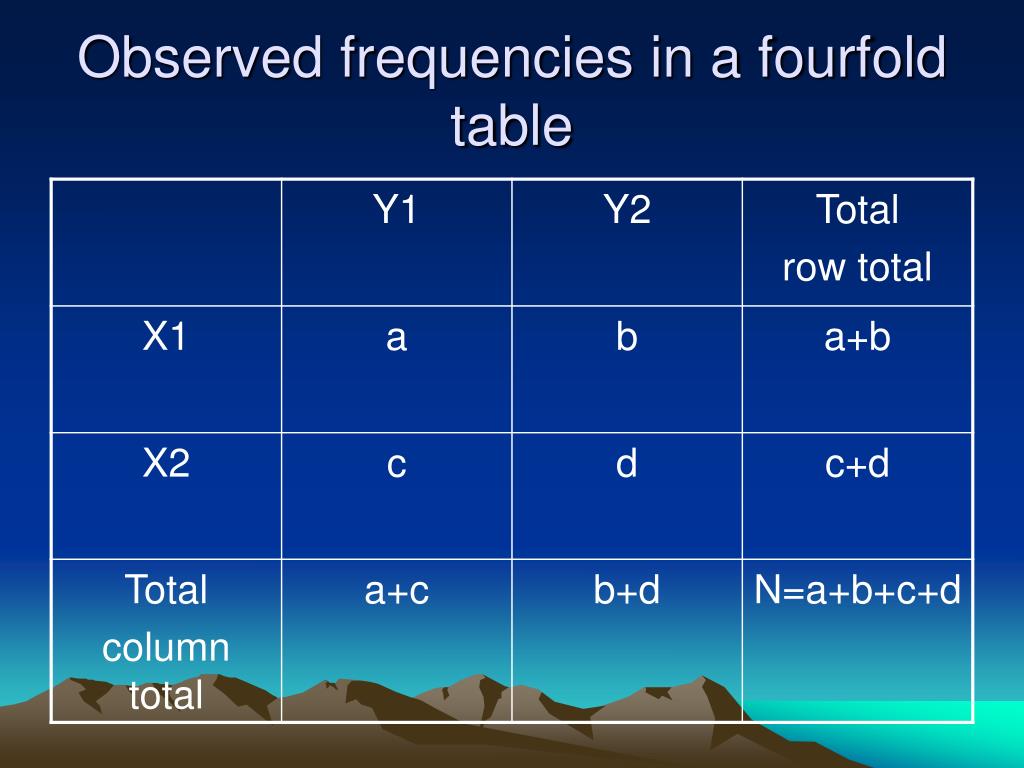 Observed frequencies in a fourfold table

|  | Y1 | Y2 | Total row total |
|---|---|---|---|
| X1 | a | b | a+b |
| X2 | c | d | c+d |
| Total column total | a+c | b+d | N=a+b+c+d |